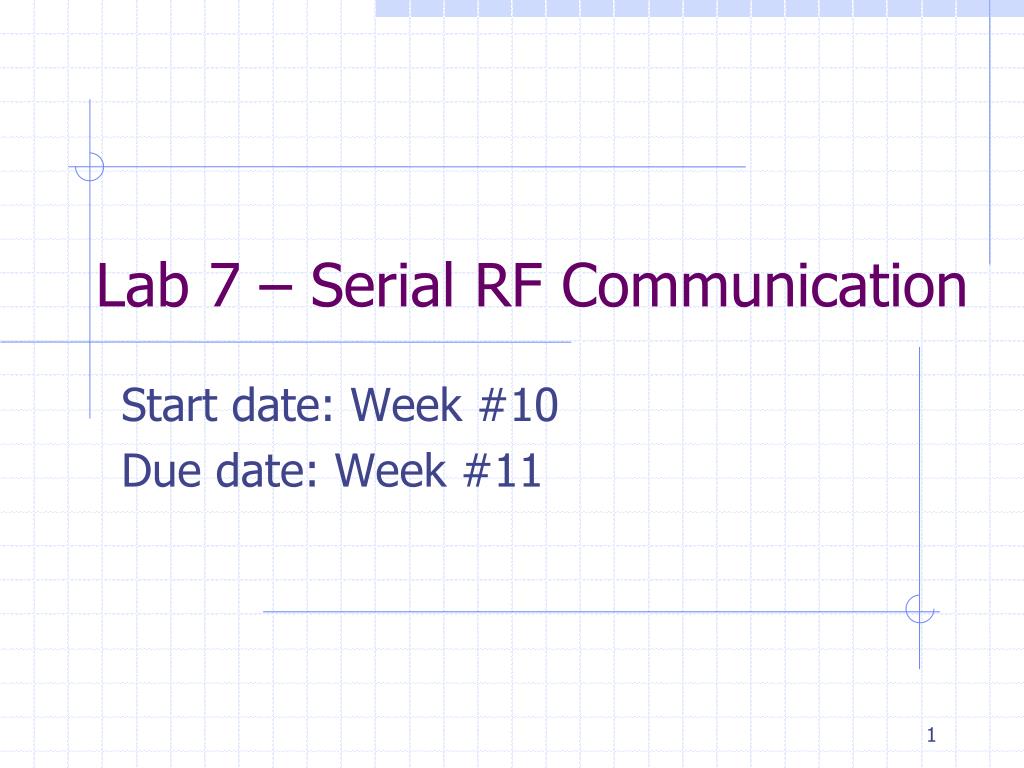 Lab 7 – Serial RF Communication

Start date: Week #10
Due date: Week #11

1